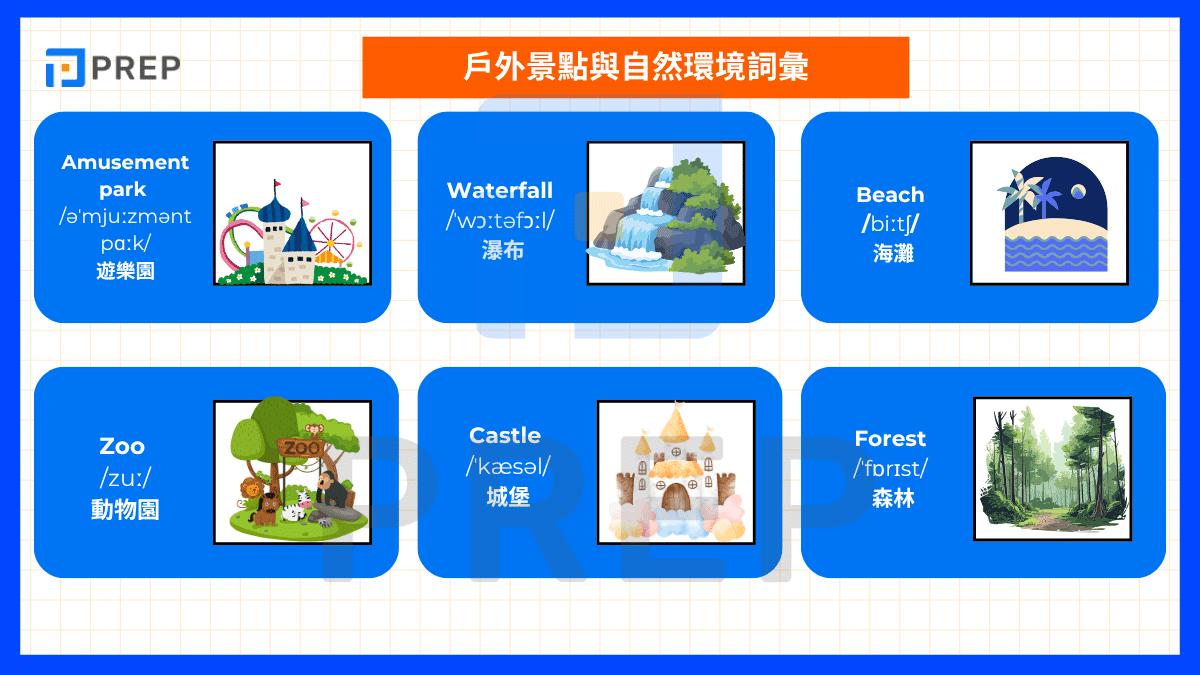 PREP

戶外景點與自然環境詞彙

Amusement park
/əˈmjuːzmənt pɑːk/
遊樂園

Waterfall
/ˈwɔːtəfɔːl/
瀑布

Beach
/biːtʃ/
海灘

Zoo
/zuː/
動物園

ZOO

Castle
/ˈkæsəl/
城堡

Forest
/ˈfɒrɪst/
森林

PREP